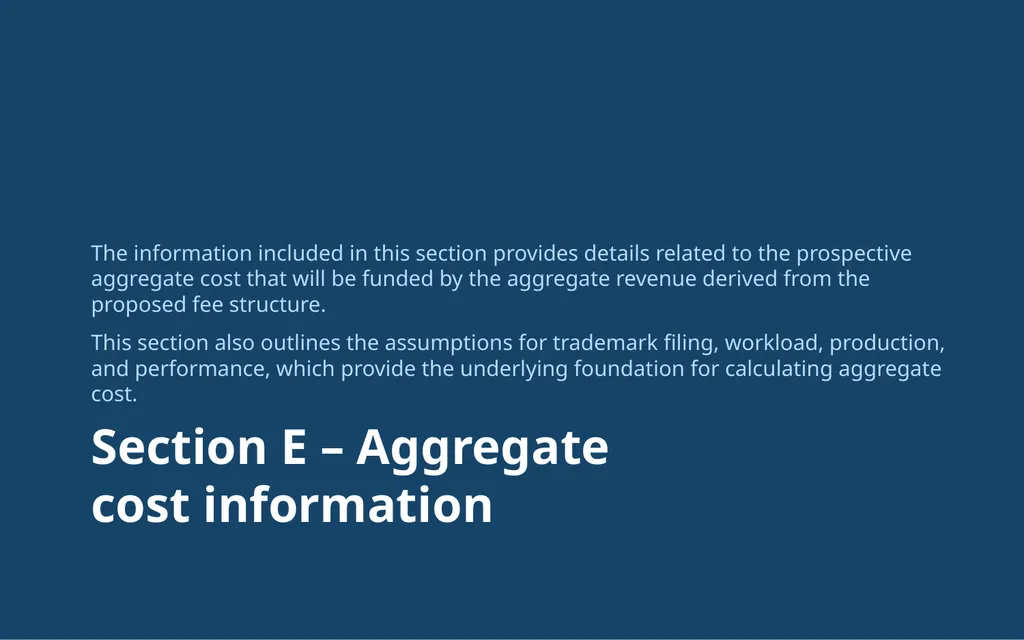 The information included in this section provides details related to the prospective aggregate cost that will be funded by the aggregate revenue derived from the proposed fee structure.

This section also outlines the assumptions for trademark filing, workload, production, and performance, which provide the underlying foundation for calculating aggregate cost.

Section E – Aggregate cost information